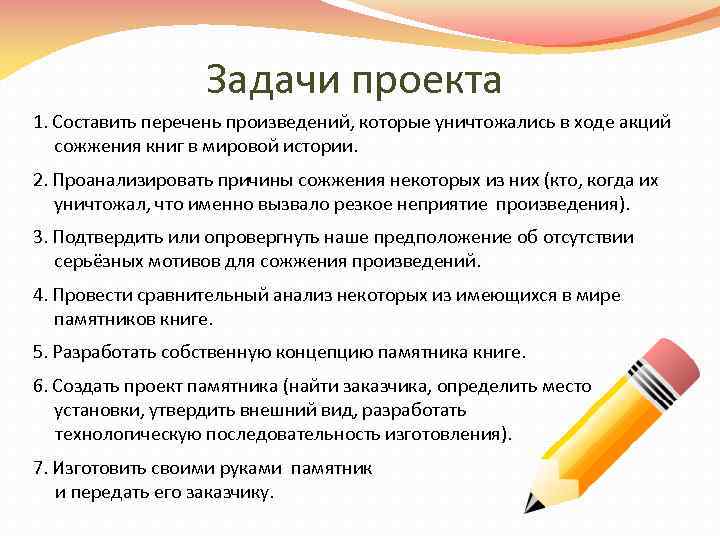 Задачи проекта

1. Составить перечень произведений, которые уничтожались в ходе акций сожжения книг в мировой истории.

2. Проанализировать причины сожжения некоторых из них (кто, когда их уничтожал, что именно вызвало резкое неприятие произведения).

3. Подтвердить или опровергнуть наше предположение об отсутствии серьёзных мотивов для сожжения произведений.

4. Провести сравнительный анализ некоторых из имеющихся в мире памятников книге.

5. Разработать собственную концепцию памятника книге.

6. Создать проект памятника (найти заказчика, определить место установки, утвердить внешний вид, разработать технологическую последовательность изготовления).

7. Изготовить своими руками памятник и передать его заказчику.